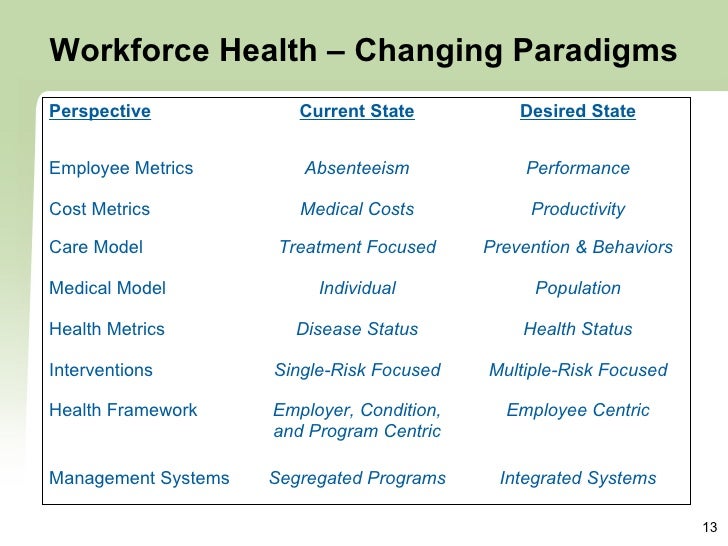 Workforce Health – Changing Paradigms

| Perspective | Current State | Desired State |
|---|---|---|
| Employee Metrics | Absenteeism | Performance |
| Cost Metrics | Medical Costs | Productivity |
| Care Model | Treatment Focused | Prevention & Behaviors |
| Medical Model | Individual | Population |
| Health Metrics | Disease Status | Health Status |
| Interventions | Single-Risk Focused | Multiple-Risk Focused |
| Health Framework | Employer, Condition, and Program Centric | Employee Centric |
| Management Systems | Segregated Programs | Integrated Systems |

13